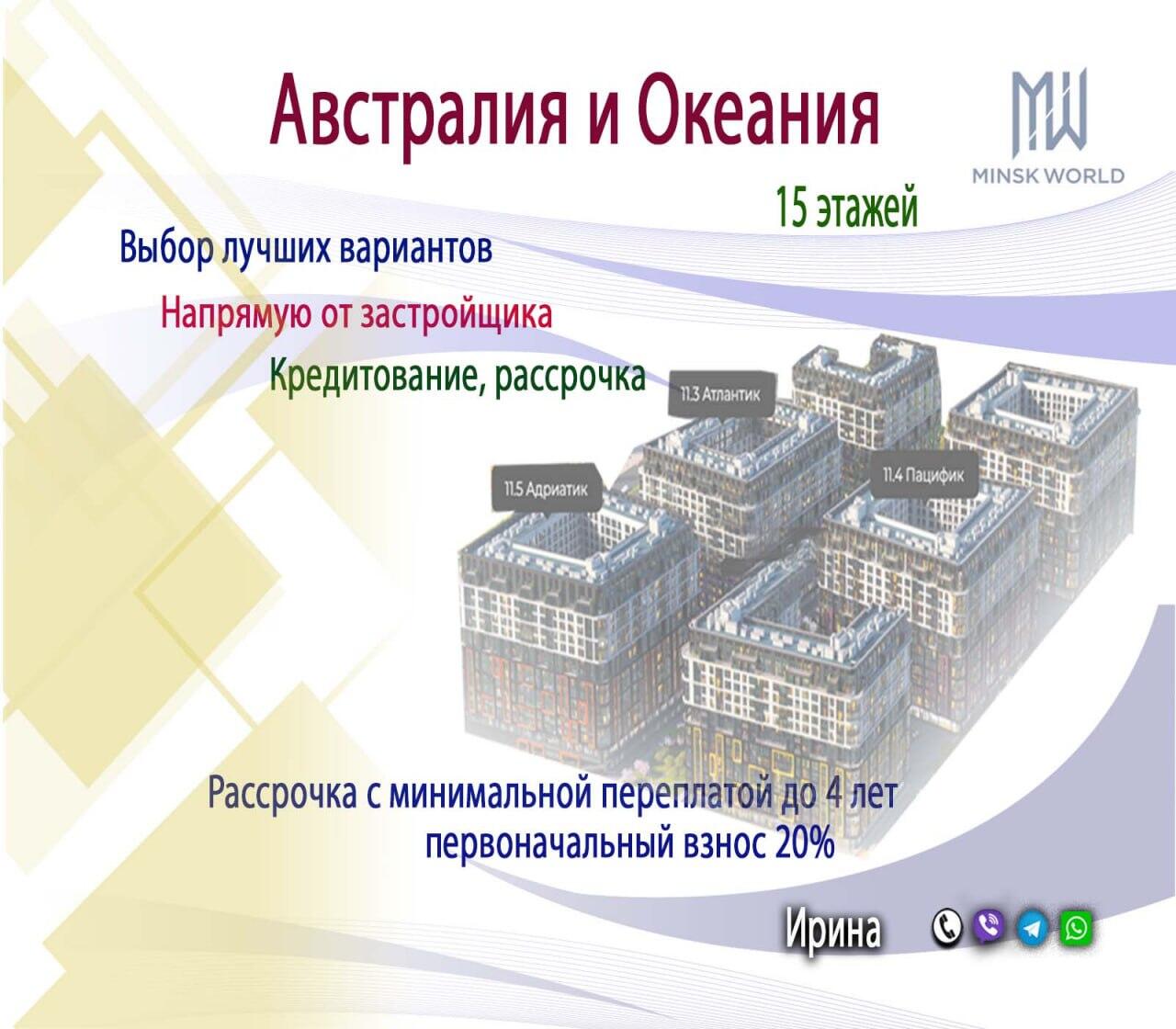 Австралия и Океания

MW
MINSK WORLD

15 этажей

Выбор лучших вариантов

Напрямую от застройщика

Кредитование, рассрочка

11.3 Атлантик

11.5 Адриатик

11.4 Пацифик

Рассрочка с минимальной переплатой до 4 лет
первоначальный взнос 20%

Ирина